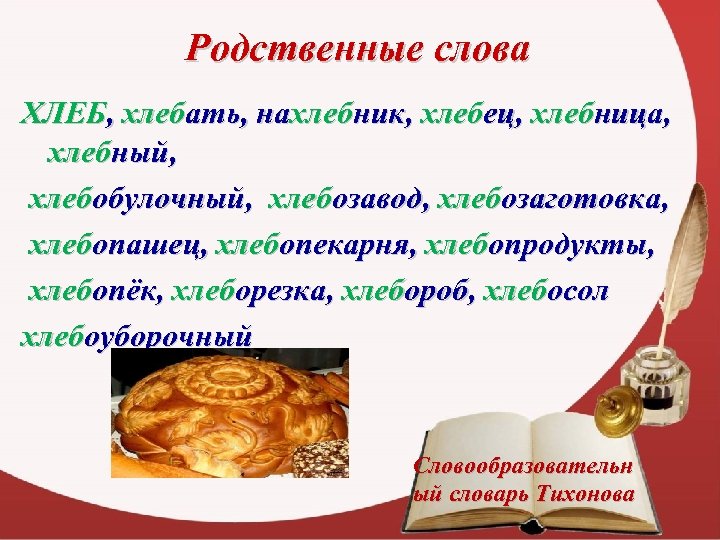 Родственные слова

ХЛЕБ, хлебать, нахлебник, хлебец, хлебница, хлебный,

хлебобулочный, хлебозавод, хлебозаготовка,

хлебопашец, хлебопекарня, хлебопродукты,

хлебопёк, хлеборезка, хлебороб, хлебосол

хлебоуборочный

Словообразовательный словарь Тихонова